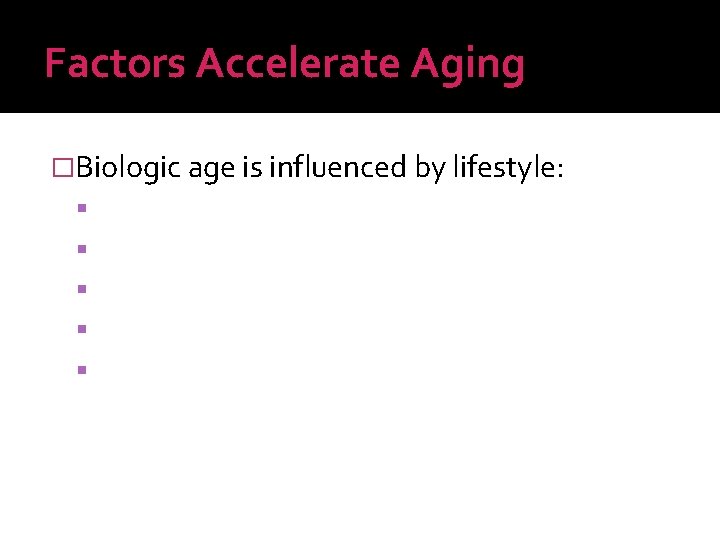 Factors Accelerate Aging

Biologic age is influenced by lifestyle: